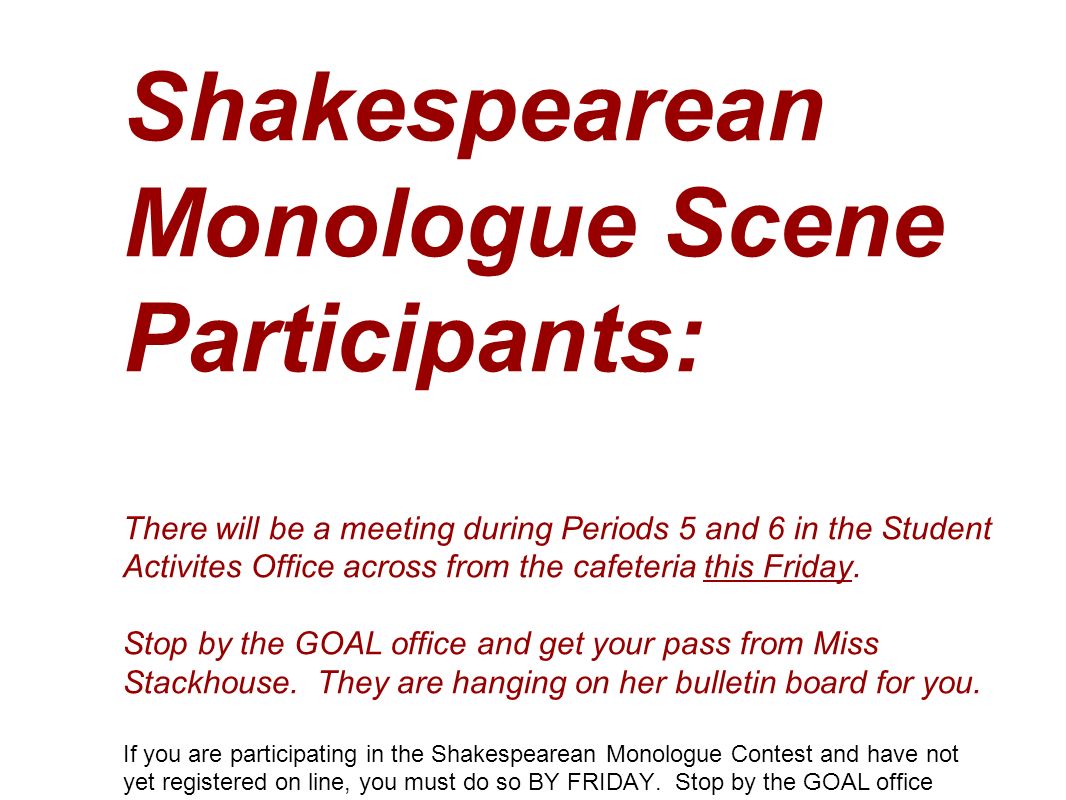 Shakespearean Monologue Scene Participants:

There will be a meeting during Periods 5 and 6 in the Student Activites Office across from the cafeteria this Friday.

Stop by the GOAL office and get your pass from Miss Stackhouse. They are hanging on her bulletin board for you.

If you are participating in the Shakespearean Monologue Contest and have not yet registered on line, you must do so BY FRIDAY. Stop by the GOAL office